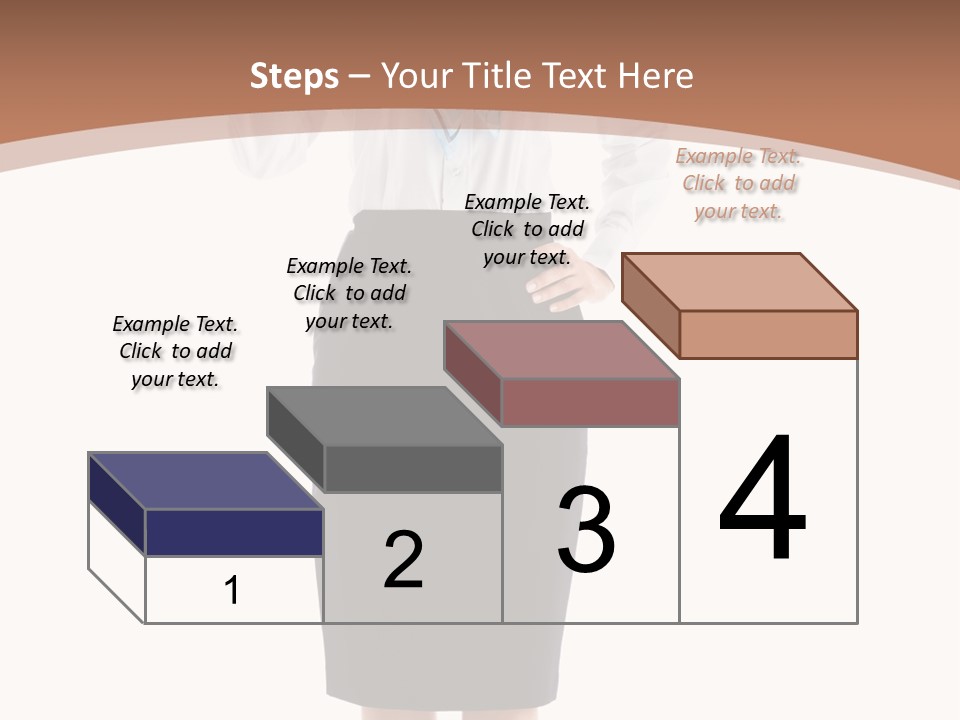 Steps – Your Title Text Here

Example Text. Click to add your text.

Example Text. Click to add your text.

Example Text. Click to add your text.

Example Text. Click to add your text.

1

2

3

4